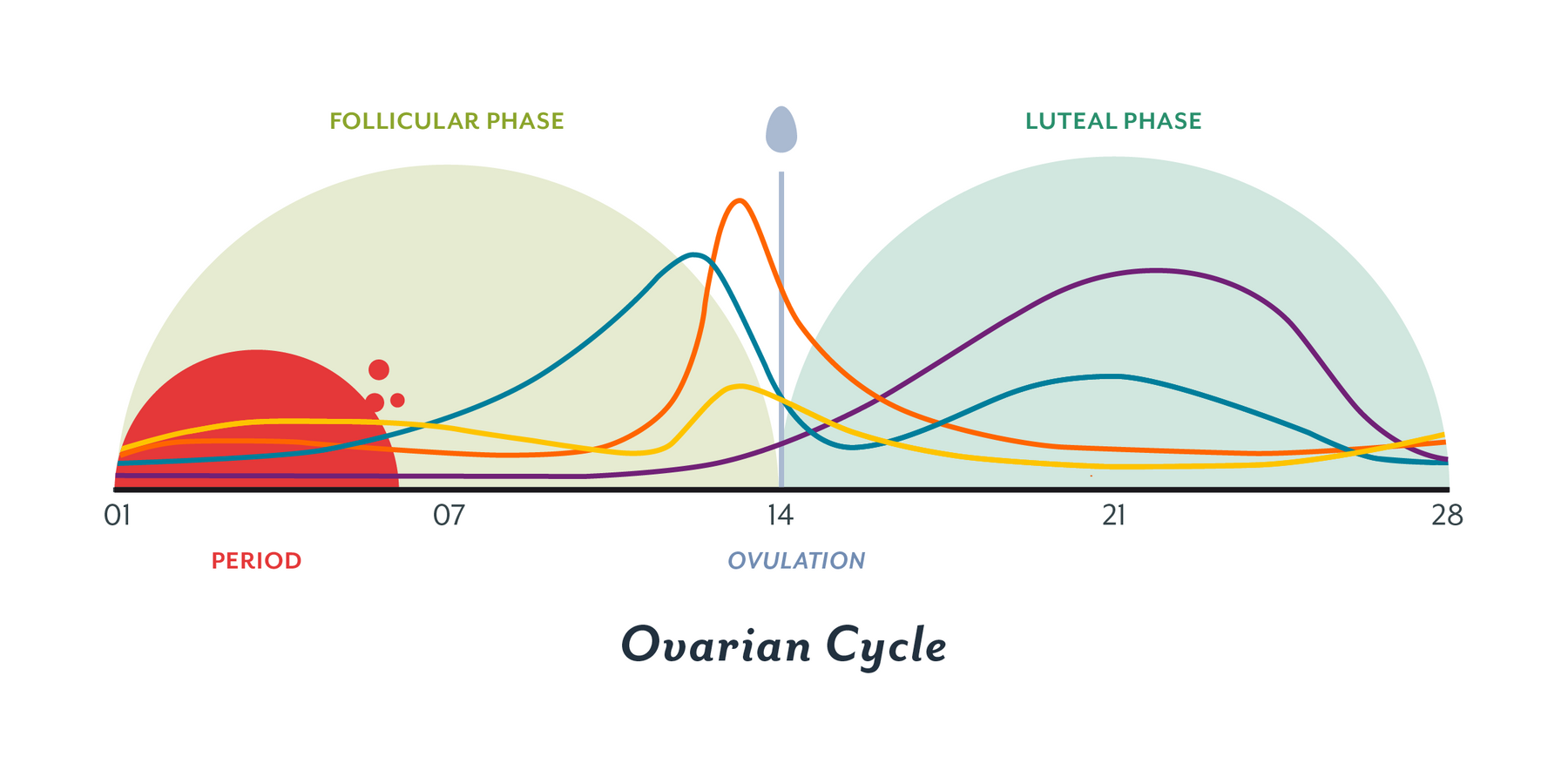 FOLLICULAR PHASE

LUTEAL PHASE

01
07
14
21
28

PERIOD

OVULATION

Ovarian Cycle